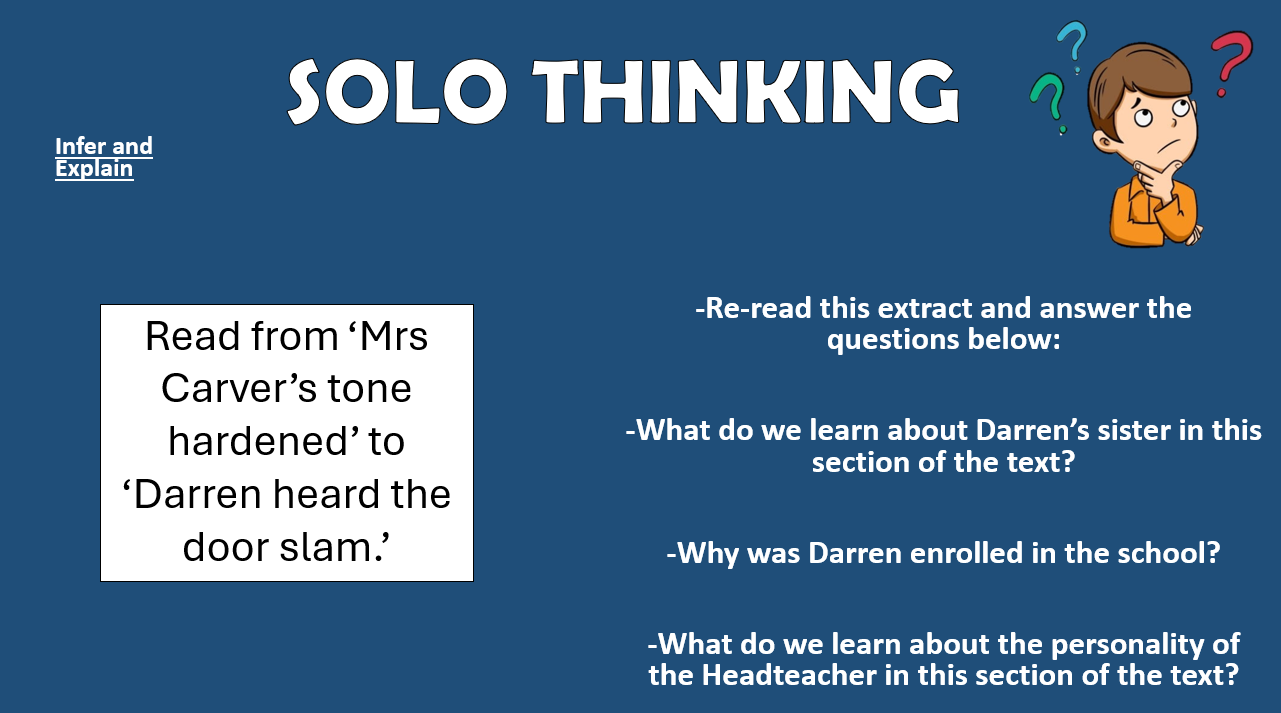 SOLO THINKING

Infer and Explain

Read from ‘Mrs Carver’s tone hardened’ to ‘Darren heard the door slam.’

-Re-read this extract and answer the questions below:

-What do we learn about Darren’s sister in this section of the text?

-Why was Darren enrolled in the school?

-What do we learn about the personality of the Headteacher in this section of the text?